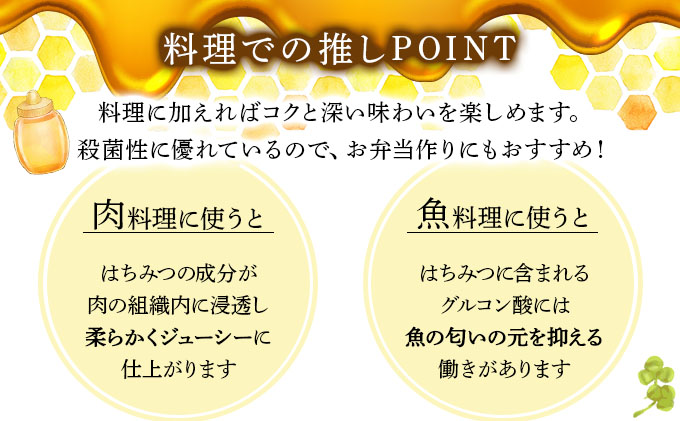 料理での推しPOINT

料理に加えればコクと深い味わいを楽しめます。
殺菌性に優れているので、お弁当作りにもおすすめ！

肉料理に使うと

はちみつの成分が
肉の組織内に浸透し
柔らかくジューシーに
仕上がります

魚料理に使うと

はちみつに含まれる
グルコン酸には
魚の匂いの元を抑える
働きがあります